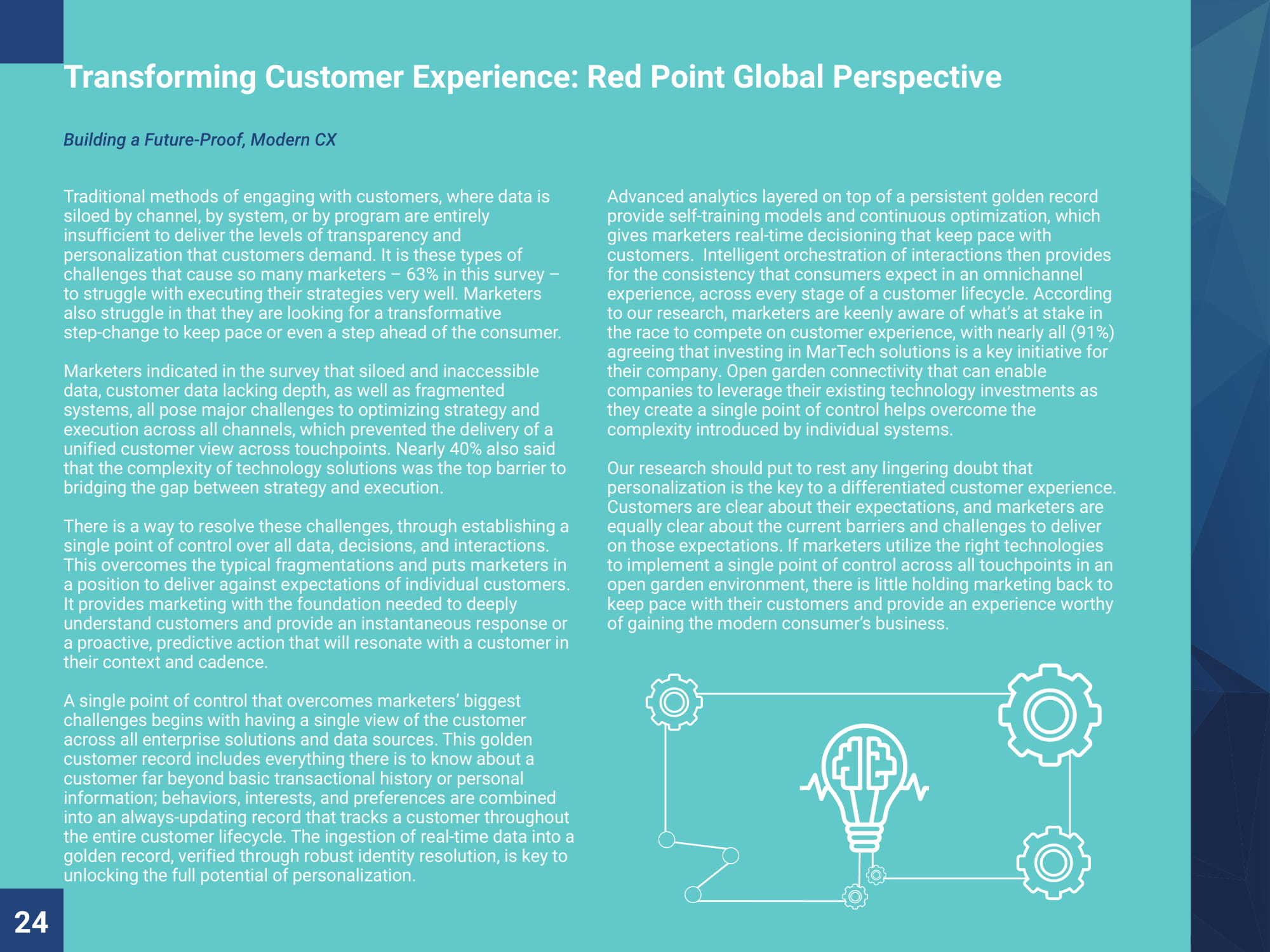 Transforming Customer Experience: Red Point Global Perspective

Building a Future-Proof, Modern CX

Traditional methods of engaging with customers, where data is siloed by channel, by system, or by program are entirely insufficient to deliver the levels of transparency and personalization that customers demand. It is these types of challenges that cause so many marketers – 63% in this survey – to struggle with executing their strategies very well. Marketers also struggle in that they are looking for a transformative step-change to keep pace or even a step ahead of the consumer.

Marketers indicated in the survey that siloed and inaccessible data, customer data lacking depth, as well as fragmented systems, all pose major challenges to optimizing strategy and execution across all channels, which prevented the delivery of a unified customer view across touchpoints. Nearly 40% also said that the complexity of technology solutions was the top barrier to bridging the gap between strategy and execution.

There is a way to resolve these challenges, through establishing a single point of control over all data, decisions, and interactions. This overcomes the typical fragmentations and puts marketers in a position to deliver against expectations of individual customers. It provides marketing with the foundation needed to deeply understand customers and provide an instantaneous response or a proactive, predictive action that will resonate with a customer in their context and cadence.

A single point of control that overcomes marketers' biggest challenges begins with having a single view of the customer across all enterprise solutions and data sources. This golden customer record includes everything there is to know about a customer far beyond basic transactional history or personal information; behaviors, interests, and preferences are combined into an always-updating record that tracks a customer throughout the entire customer lifecycle. The ingestion of real-time data into a golden record, verified through robust identity resolution, is key to unlocking the full potential of personalization.

Advanced analytics layered on top of a persistent golden record provide self-training models and continuous optimization, which gives marketers real-time decisioning that keep pace with customers. Intelligent orchestration of interactions then provides for the consistency that consumers expect in an omnichannel experience, across every stage of a customer lifecycle. According to our research, marketers are keenly aware of what's at stake in the race to compete on customer experience, with nearly all (91%) agreeing that investing in MarTech solutions is a key initiative for their company. Open garden connectivity that can enable companies to leverage their existing technology investments as they create a single point of control helps overcome the complexity introduced by individual systems.

Our research should put to rest any lingering doubt that personalization is the key to a differentiated customer experience. Customers are clear about their expectations, and marketers are equally clear about the current barriers and challenges to deliver on those expectations. If marketers utilize the right technologies to implement a single point of control across all touchpoints in an open garden environment, there is little holding marketing back to keep pace with their customers and provide an experience worthy of gaining the modern consumer's business.

24